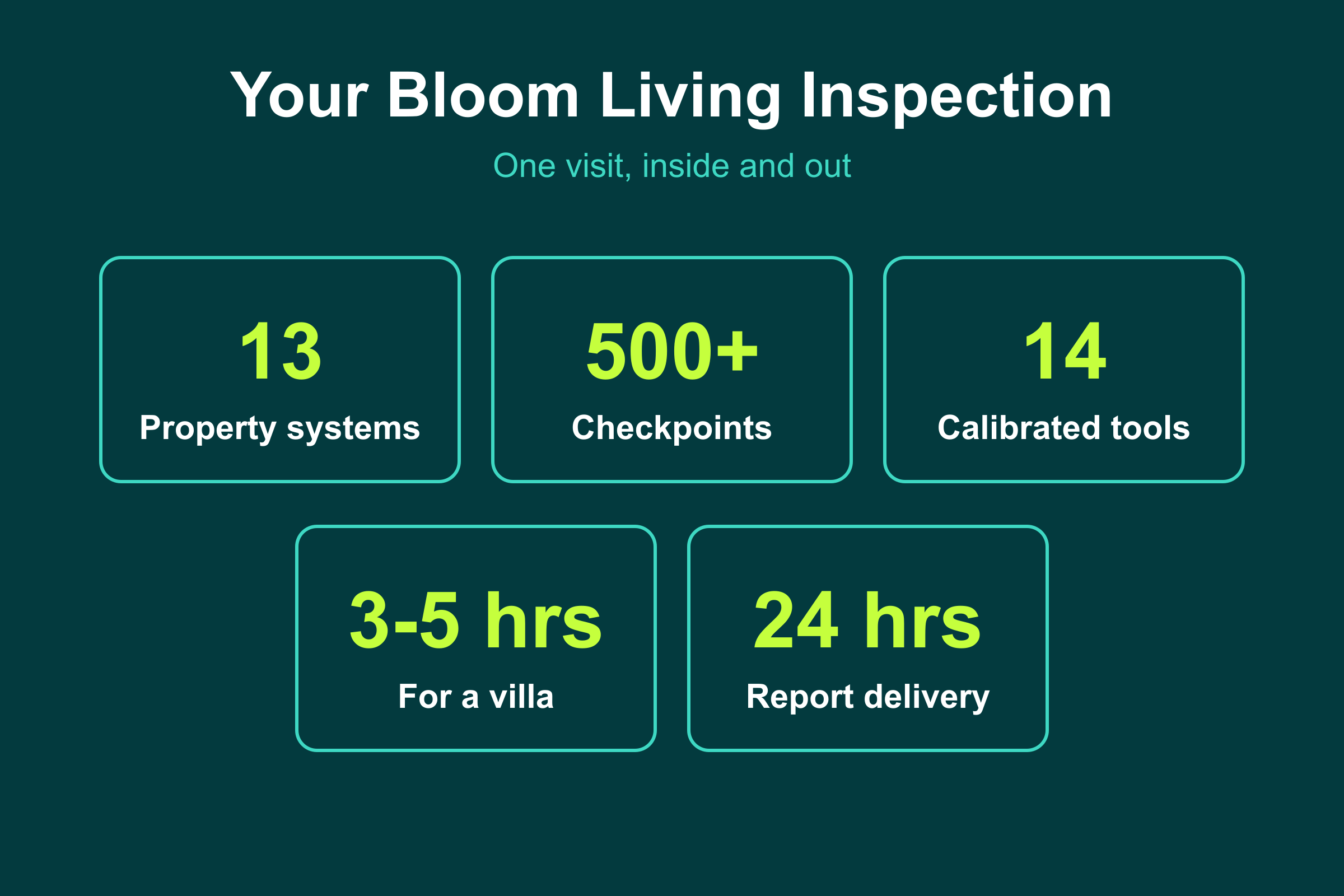 Your Bloom Living Inspection

One visit, inside and out

13
Property systems

500+
Checkpoints

14
Calibrated tools

3-5 hrs
For a villa

24 hrs
Report delivery